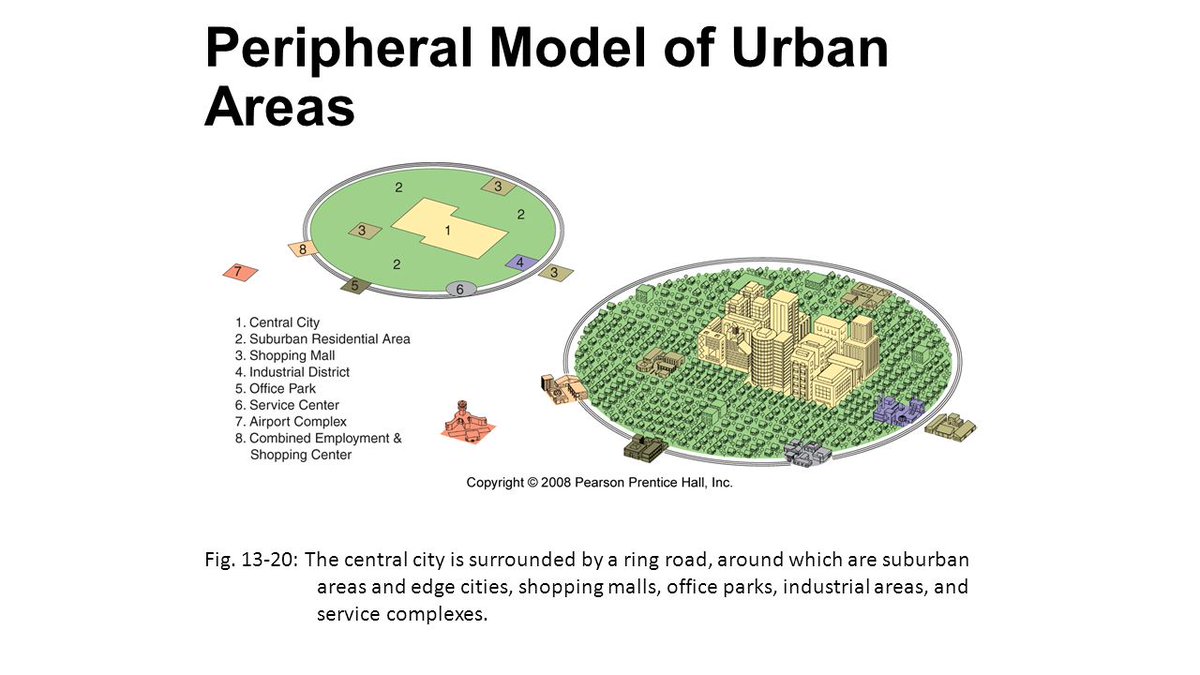 Peripheral Model of Urban Areas

2
3
2
3
1
8
2
4
3
7
5
6

1. Central City
2. Suburban Residential Area
3. Shopping Mall
4. Industrial District
5. Office Park
6. Service Center
7. Airport Complex
8. Combined Employment & Shopping Center

Copyright © 2008 Pearson Prentice Hall, Inc.

Fig. 13-20: The central city is surrounded by a ring road, around which are suburban areas and edge cities, shopping malls, office parks, industrial areas, and service complexes.